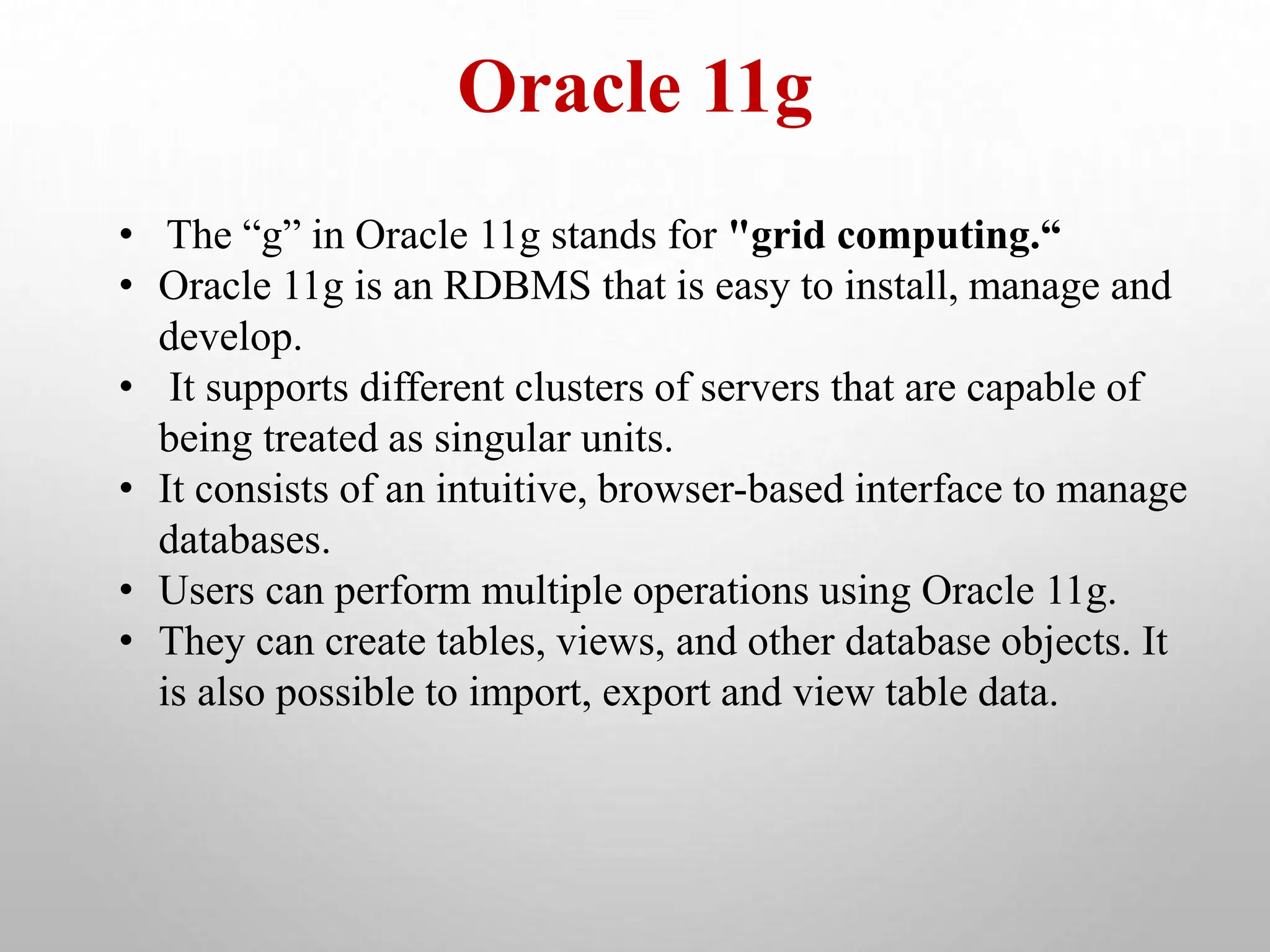 Oracle 11g

• The “g” in Oracle 11g stands for "grid computing.“
• Oracle 11g is an RDBMS that is easy to install, manage and develop.
• It supports different clusters of servers that are capable of being treated as singular units.
• It consists of an intuitive, browser-based interface to manage databases.
• Users can perform multiple operations using Oracle 11g.
• They can create tables, views, and other database objects. It is also possible to import, export and view table data.